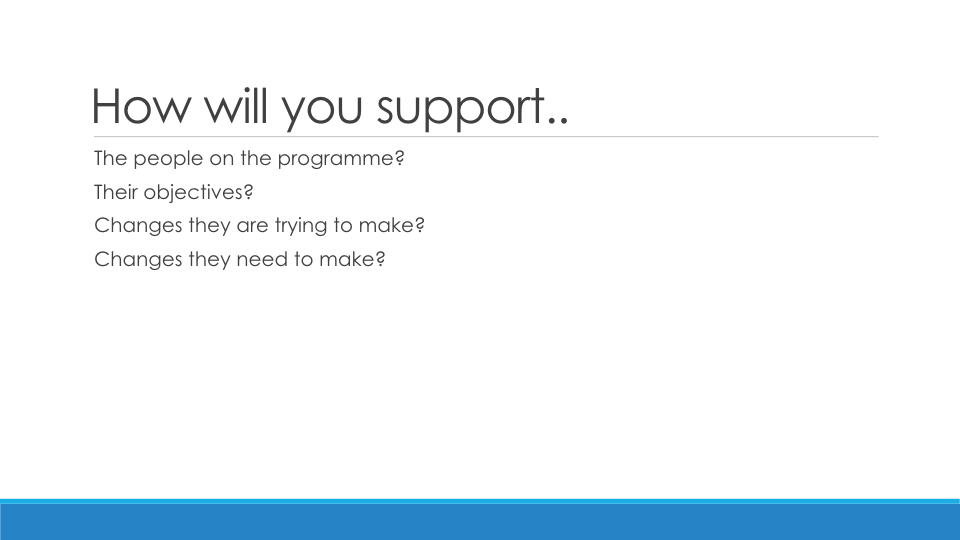 How will you support..

The people on the programme?

Their objectives?

Changes they are trying to make?

Changes they need to make?